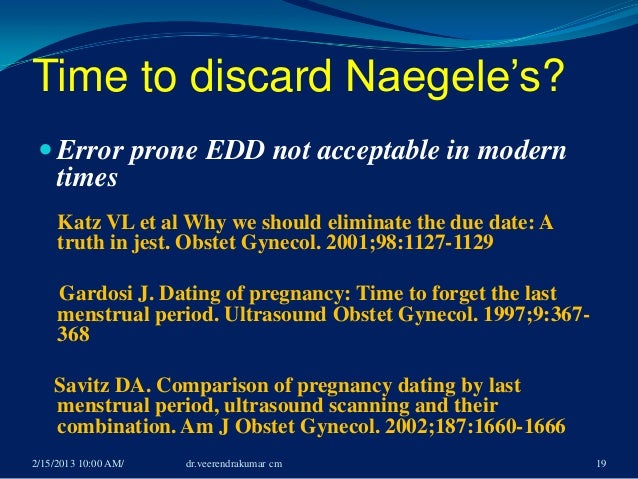 Time to discard Naegele's?

Error prone EDD not acceptable in modern times

Katz VL et al Why we should eliminate the due date: A truth in jest. Obstet Gynecol. 2001;98:1127-1129

Gardosi J. Dating of pregnancy: Time to forget the last menstrual period. Ultrasound Obstet Gynecol. 1997;9:367-368

Savitz DA. Comparison of pregnancy dating by last menstrual period, ultrasound scanning and their combination. Am J Obstet Gynecol. 2002;187:1660-1666

2/15/2013 10:00 AM/ dr.veerendrakumar cm 19